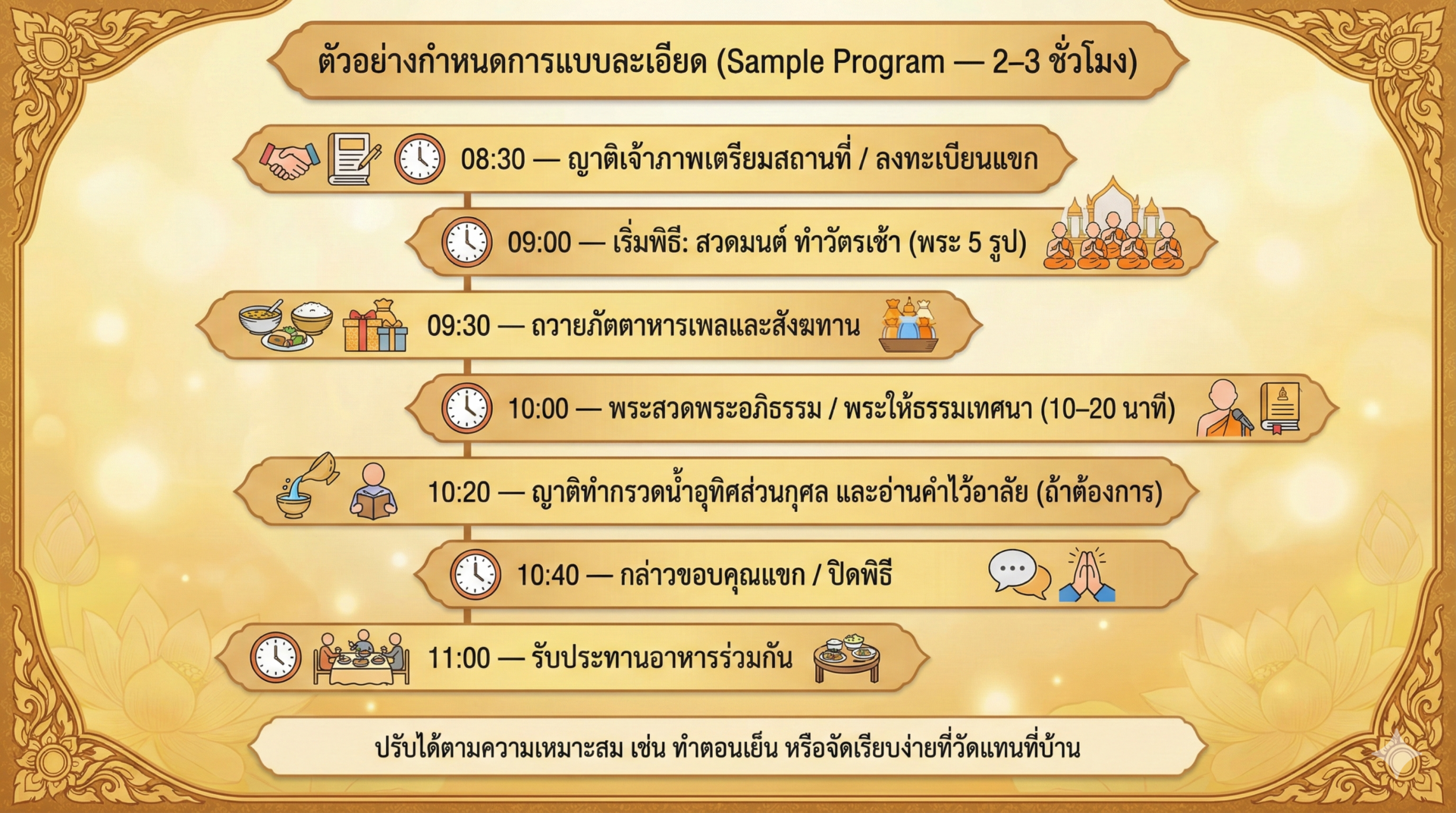 ตัวอย่างกำหนดการแบบละเอียด (Sample Program — 2–3 ชั่วโมง)

08:30 — ญาติเจ้าภาพเตรียมสถานที่ / ลงทะเบียนแขก

09:00 — เริ่มพิธี: สวดมนต์ ทำวัตรเช้า (พระ 5 รูป)

09:30 — ถวายภัตตาหารเพลและสังฆทาน

10:00 — พระสวดพระอภิธรรม / พระให้ธรรมเทศนา (10–20 นาที)

10:20 — ญาติทำกรวดน้ำอุทิศส่วนกุศล และอ่านคำไว้อาลัย (ถ้าต้องการ)

10:40 — กล่าวขอบคุณแขก / ปิดพิธี

11:00 — รับประทานอาหารร่วมกัน

ปรับได้ตามความเหมาะสม เช่น ทำตอนเย็น หรือจัดเรียบง่ายที่วัดแทนที่บ้าน